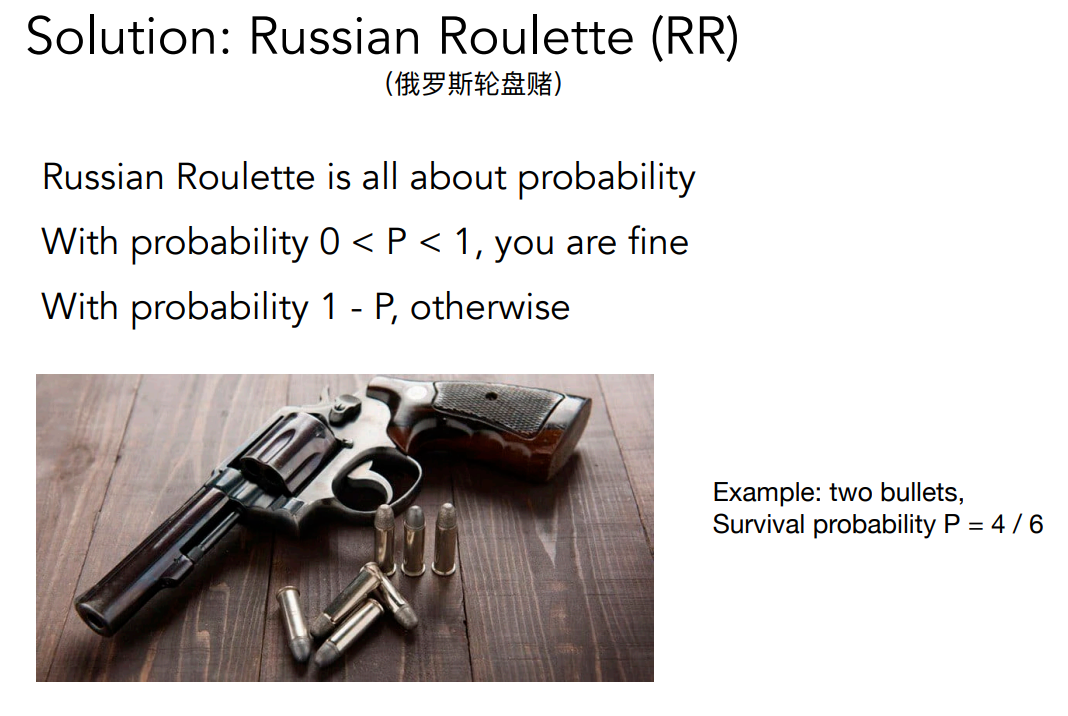 Solution: Russian Roulette (RR)
(俄罗斯轮盘赌)

Russian Roulette is all about probability

With probability $0 < P < 1$, you are fine

With probability $1 - P$, otherwise

Example: two bullets,
Survival probability $P = 4 / 6$